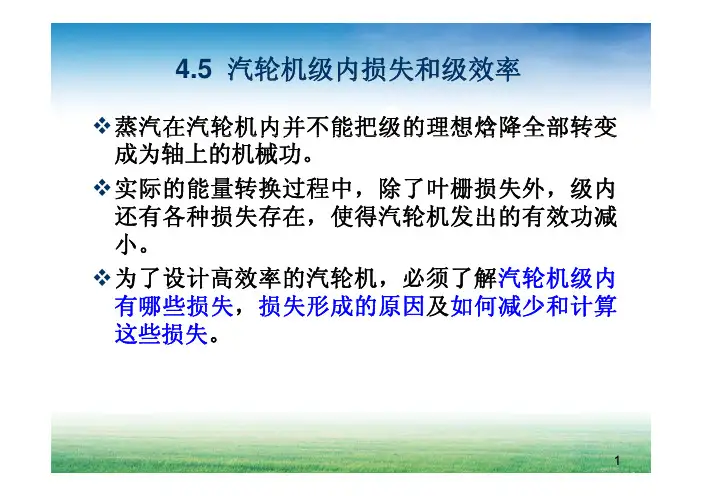 4.5 汽轮机级内损失和级效率

❖ 蒸汽在汽轮机内并不能把级的理想焓降全部转变成为轴上的机械功。

❖ 实际的能量转换过程中，除了叶栅损失外，级内还有各种损失存在，使得汽轮机发出的有效功减小。

❖ 为了设计高效率的汽轮机，必须了解汽轮机级内有哪些损失，损失形成的原因及如何减少和计算这些损失。

1